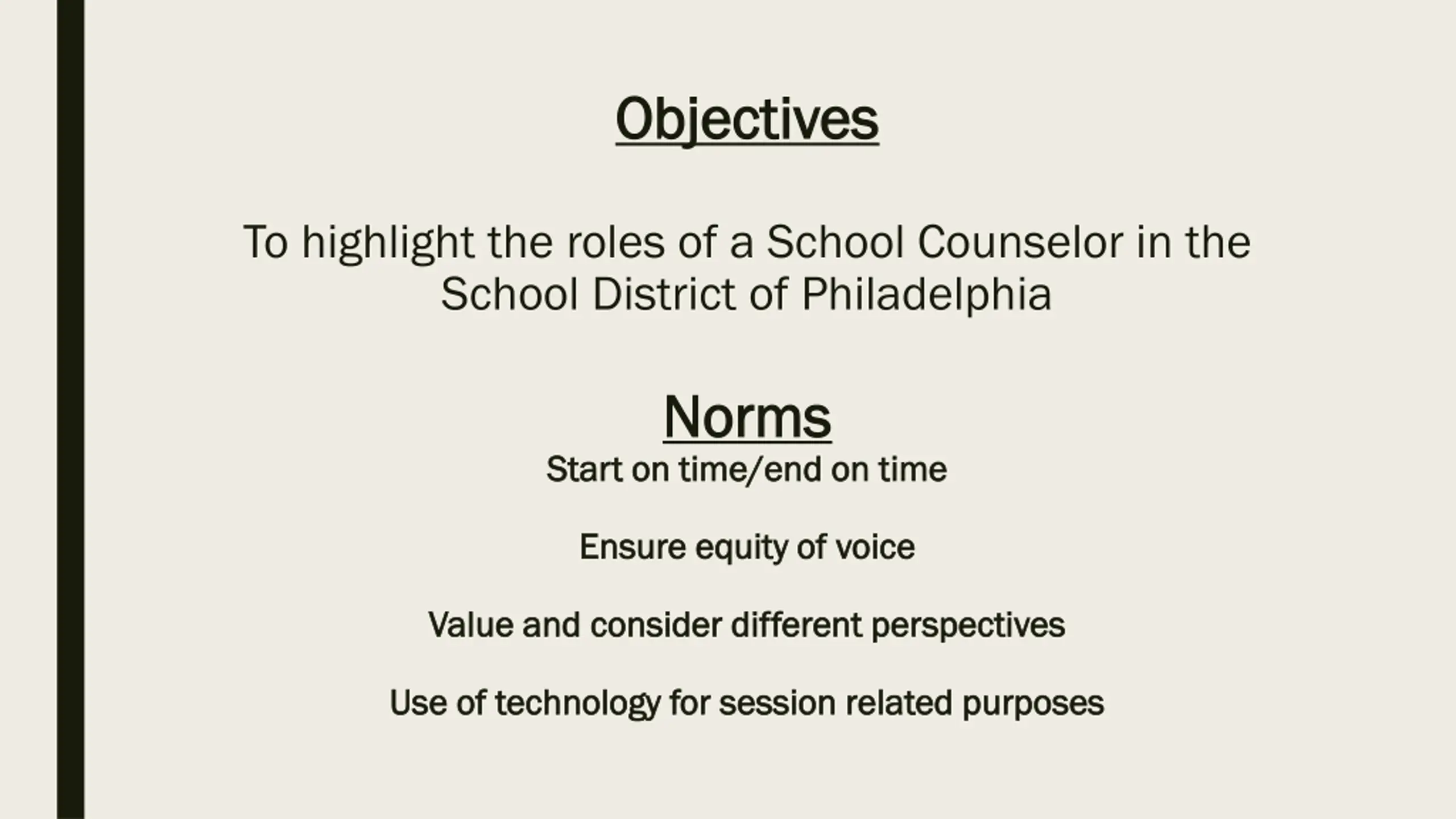 Objectives

To highlight the roles of a School Counselor in the School District of Philadelphia

Norms

Start on time/end on time

Ensure equity of voice

Value and consider different perspectives

Use of technology for session related purposes